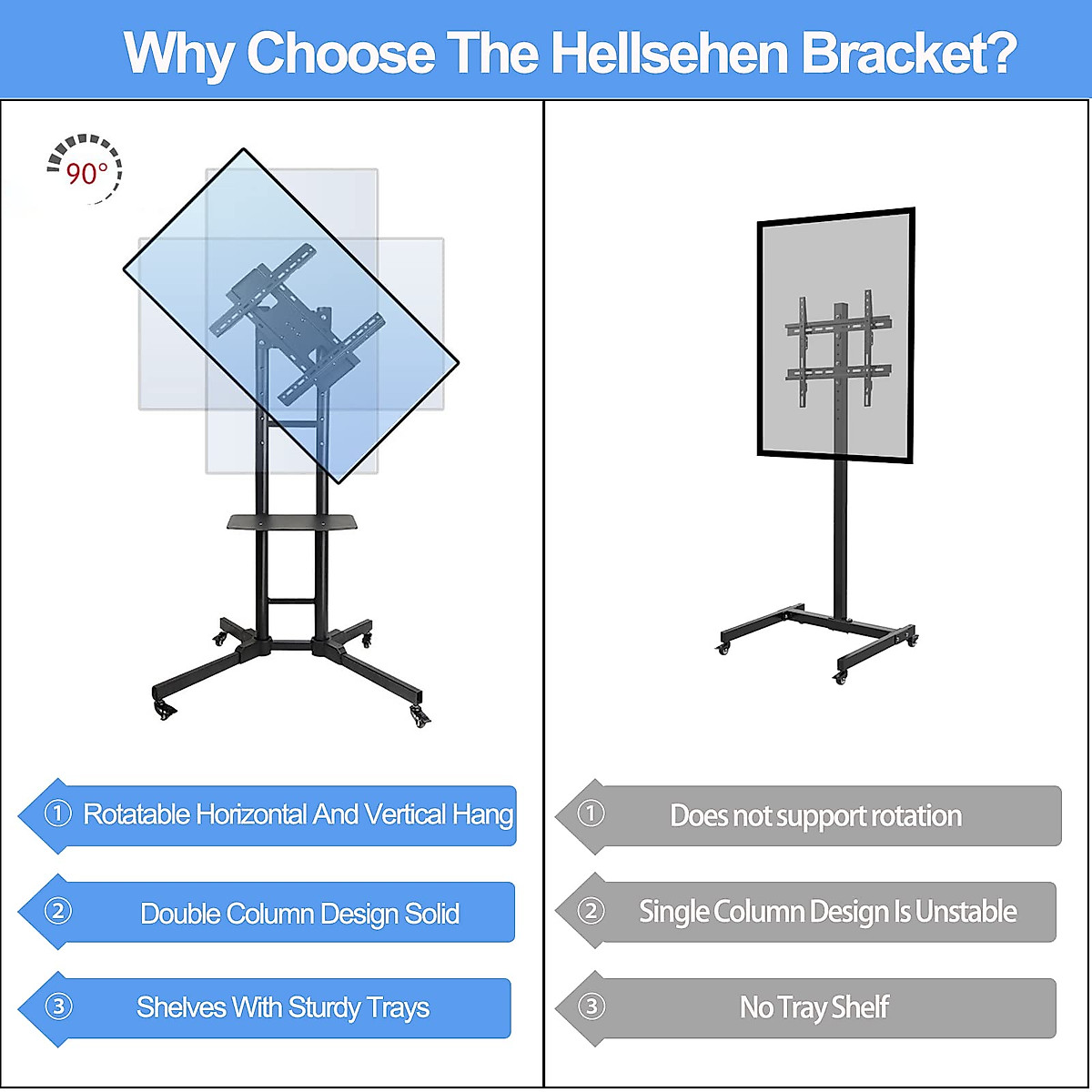 Why Choose The Hellsehen Bracket?

90°

① Rotatable Horizontal And Vertical Hang

② Double Column Design Solid

③ Shelves With Sturdy Trays

① Does not support rotation

② Single Column Design Is Unstable

③ No Tray Shelf